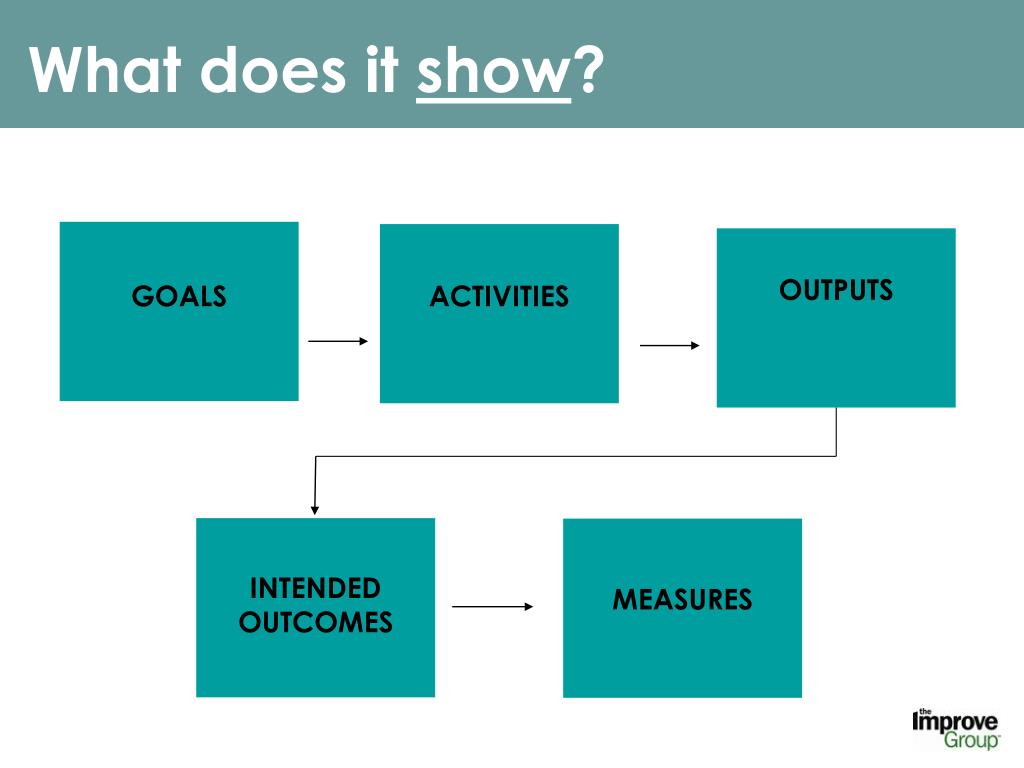 What does it show?

GOALS

ACTIVITIES

OUTPUTS

INTENDED OUTCOMES

MEASURES

the Improve Group